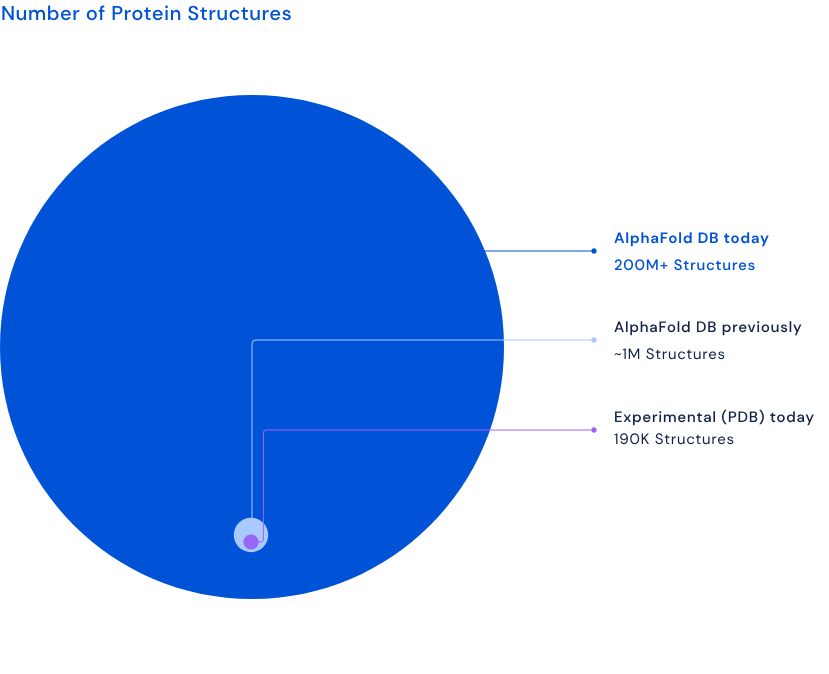 Number of Protein Structures

AlphaFold DB today
200M+ Structures

AlphaFold DB previously
~1M Structures

Experimental (PDB) today
190K Structures